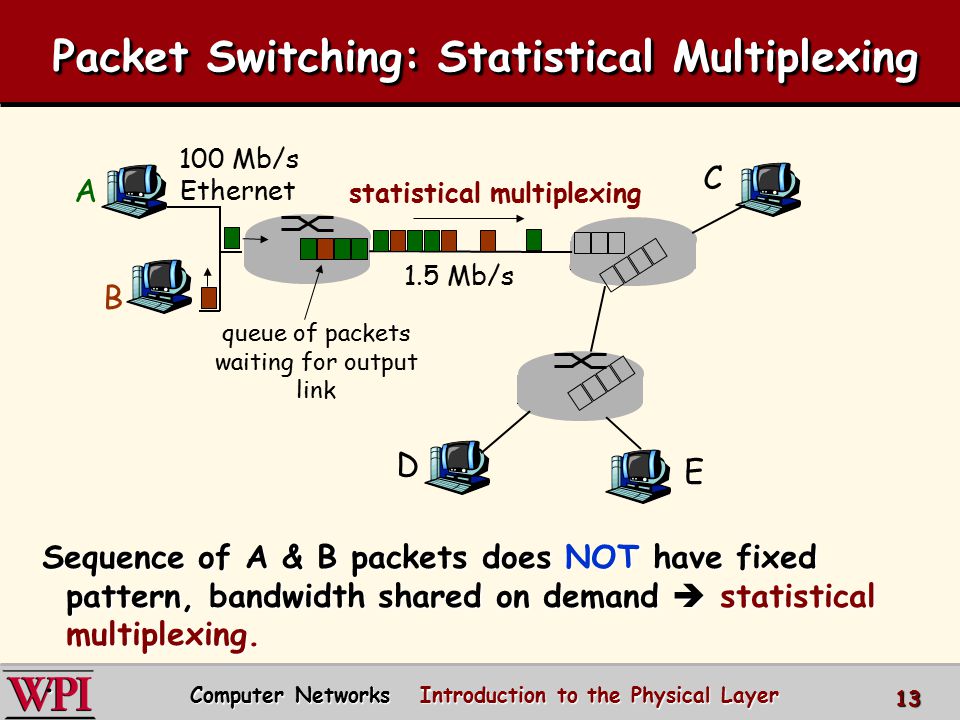 Packet Switching: Statistical Multiplexing

A

100 Mb/s Ethernet

statistical multiplexing

C

B

1.5 Mb/s

queue of packets waiting for output link

D

E

Sequence of A & B packets does NOT have fixed pattern, bandwidth shared on demand ➔ statistical multiplexing.

WPI

Computer Networks Introduction to the Physical Layer

13